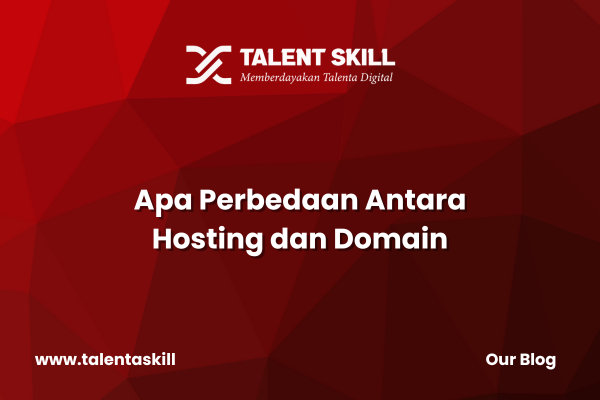 TALENT SKILL
Memberdayakan Talenta Digital

Apa Perbedaan Antara Hosting dan Domain

www.talentaskill

Our Blog